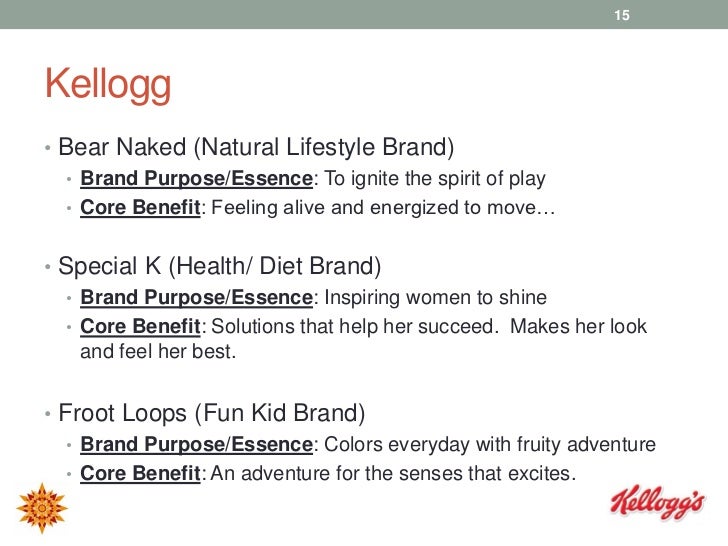 15

Kellogg

• Bear Naked (Natural Lifestyle Brand)
  • Brand Purpose/Essence: To ignite the spirit of play
  • Core Benefit: Feeling alive and energized to move…

• Special K (Health/ Diet Brand)
  • Brand Purpose/Essence: Inspiring women to shine
  • Core Benefit: Solutions that help her succeed. Makes her look and feel her best.

• Froot Loops (Fun Kid Brand)
  • Brand Purpose/Essence: Colors everyday with fruity adventure
  • Core Benefit: An adventure for the senses that excites.

Kellogg's